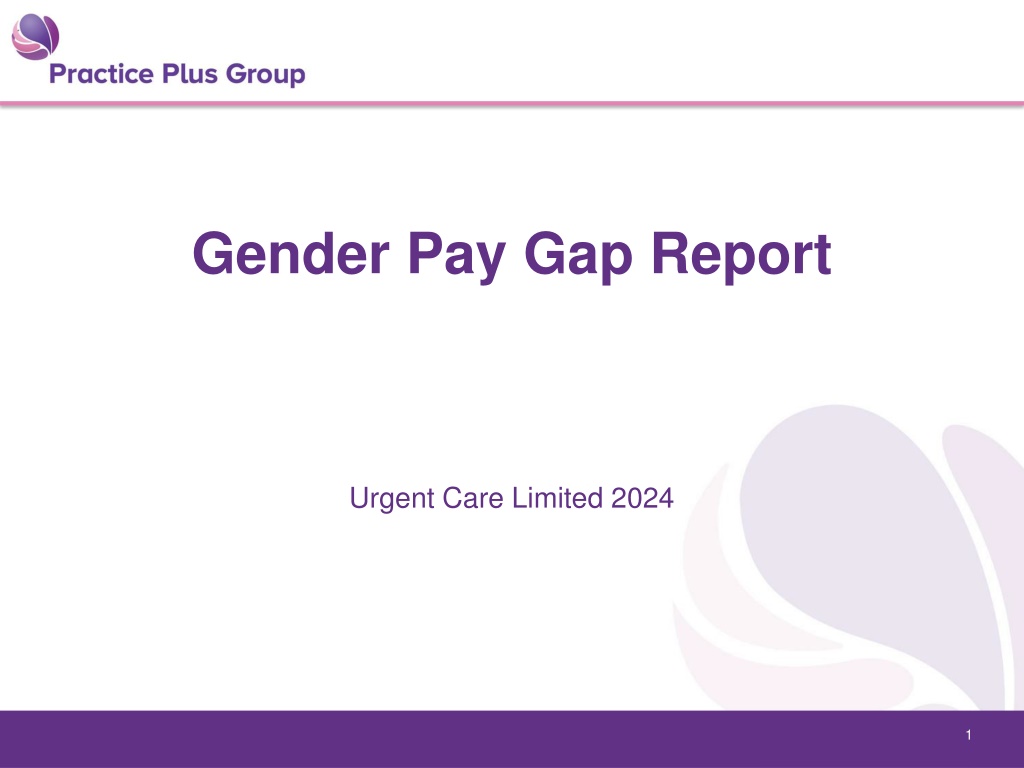 Practice Plus Group

Gender Pay Gap Report

Urgent Care Limited 2024

1